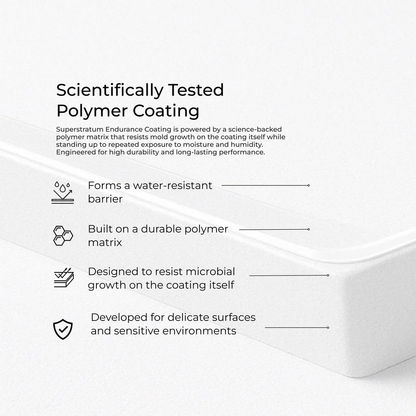 Scientifically Tested Polymer Coating

Superstratum Endurance Coating is powered by a science-backed polymer matrix that resists mold growth on the coating itself while standing up to repeated exposure to moisture and humidity. Engineered for high durability and long-lasting performance.

Forms a water-resistant barrier

Built on a durable polymer matrix

Designed to resist microbial growth on the coating itself

Developed for delicate surfaces and sensitive environments